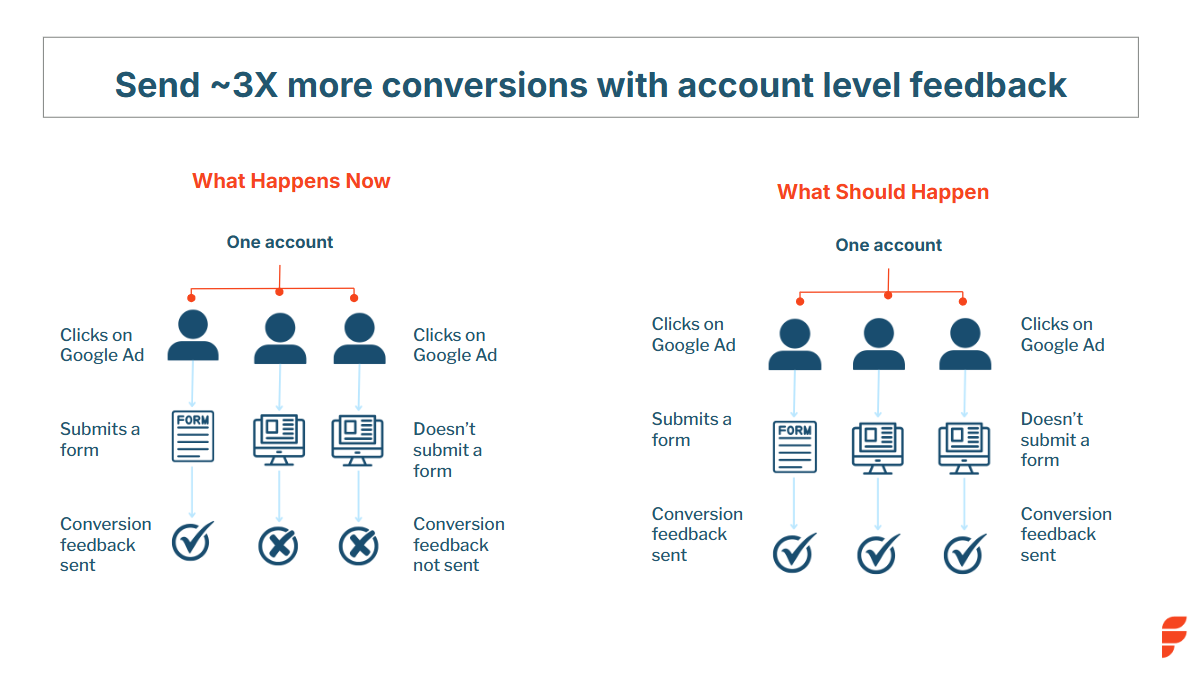 Send ~3X more conversions with account level feedback

What Happens Now

One account

Clicks on Google Ad

Clicks on Google Ad

Submits a form

FORM

Doesn't submit a form

Conversion feedback sent

Conversion feedback not sent

What Should Happen

One account

Clicks on Google Ad

Clicks on Google Ad

Submits a form

FORM

Doesn't submit a form

Conversion feedback sent

Conversion feedback sent